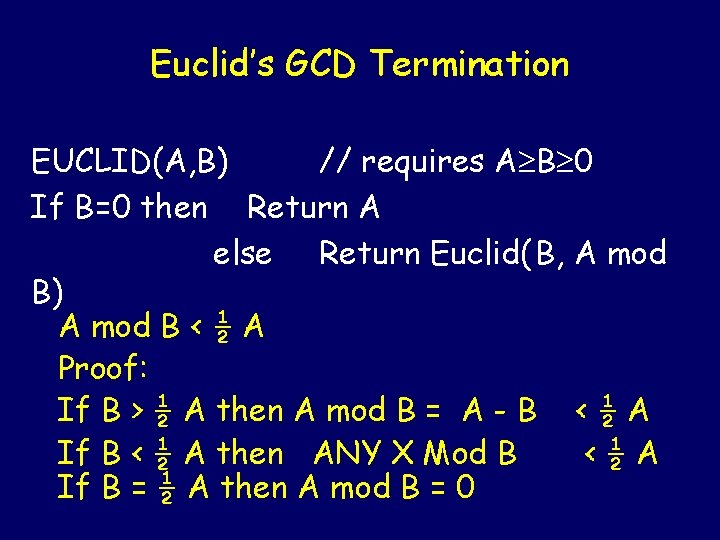 Euclid's GCD Termination

EUCLID(A,B)     // requires $A \geq B \geq 0$
If B=0 then   Return A
else   Return Euclid(B, A mod B)

A mod B < $\frac{1}{2}$ A
Proof:
If B > $\frac{1}{2}$ A then A mod B = A - B < $\frac{1}{2}$ A
If B < $\frac{1}{2}$ A then ANY X Mod B < $\frac{1}{2}$ A
If B = $\frac{1}{2}$ A then A mod B = 0